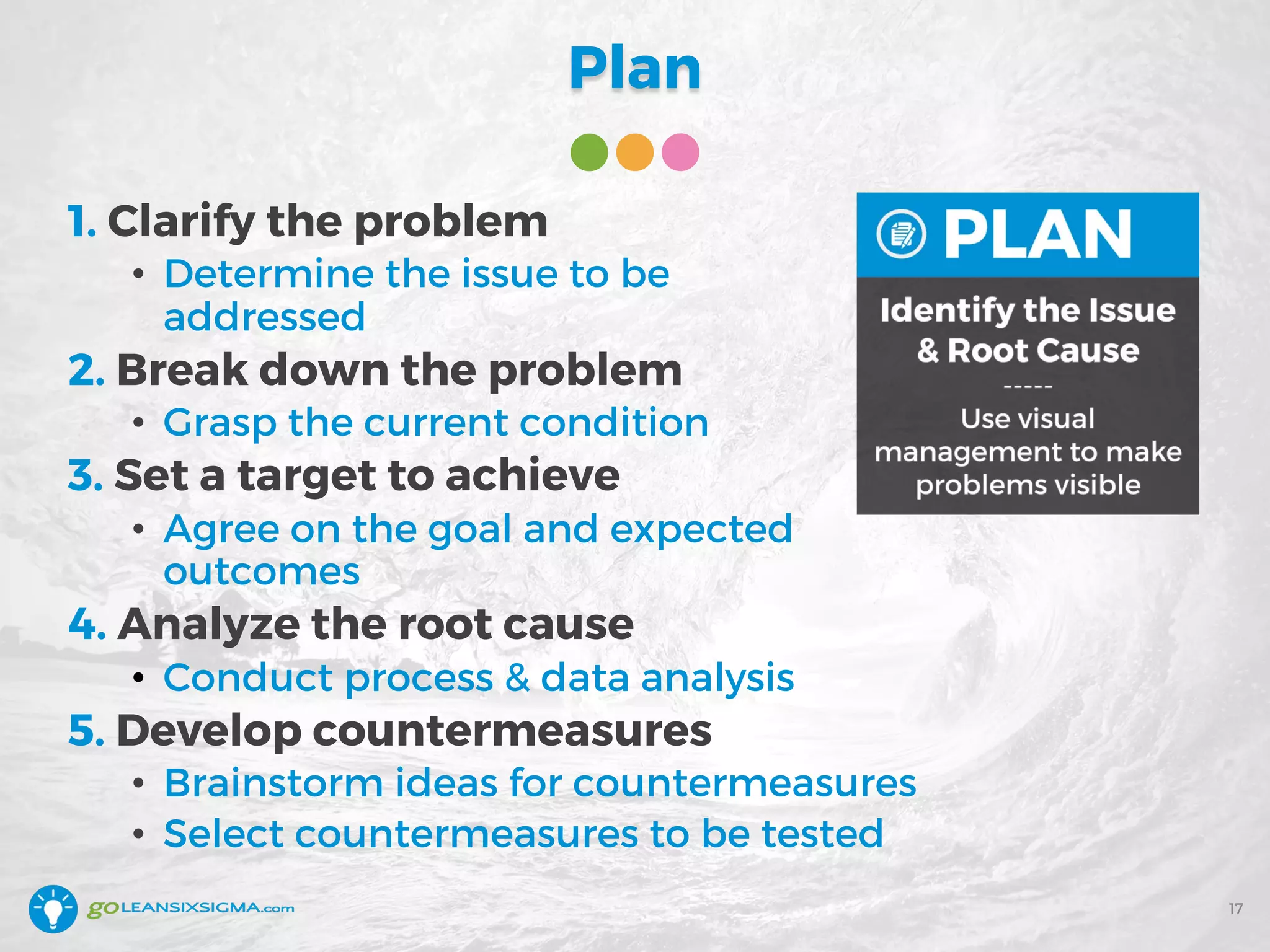 Plan

1. Clarify the problem
• Determine the issue to be addressed

2. Break down the problem
• Grasp the current condition

3. Set a target to achieve
• Agree on the goal and expected outcomes

4. Analyze the root cause
• Conduct process & data analysis

5. Develop countermeasures
• Brainstorm ideas for countermeasures
• Select countermeasures to be tested

PLAN

Identify the Issue & Root Cause

-----

Use visual management to make problems visible

goLEANSIXSIGMA.com

17